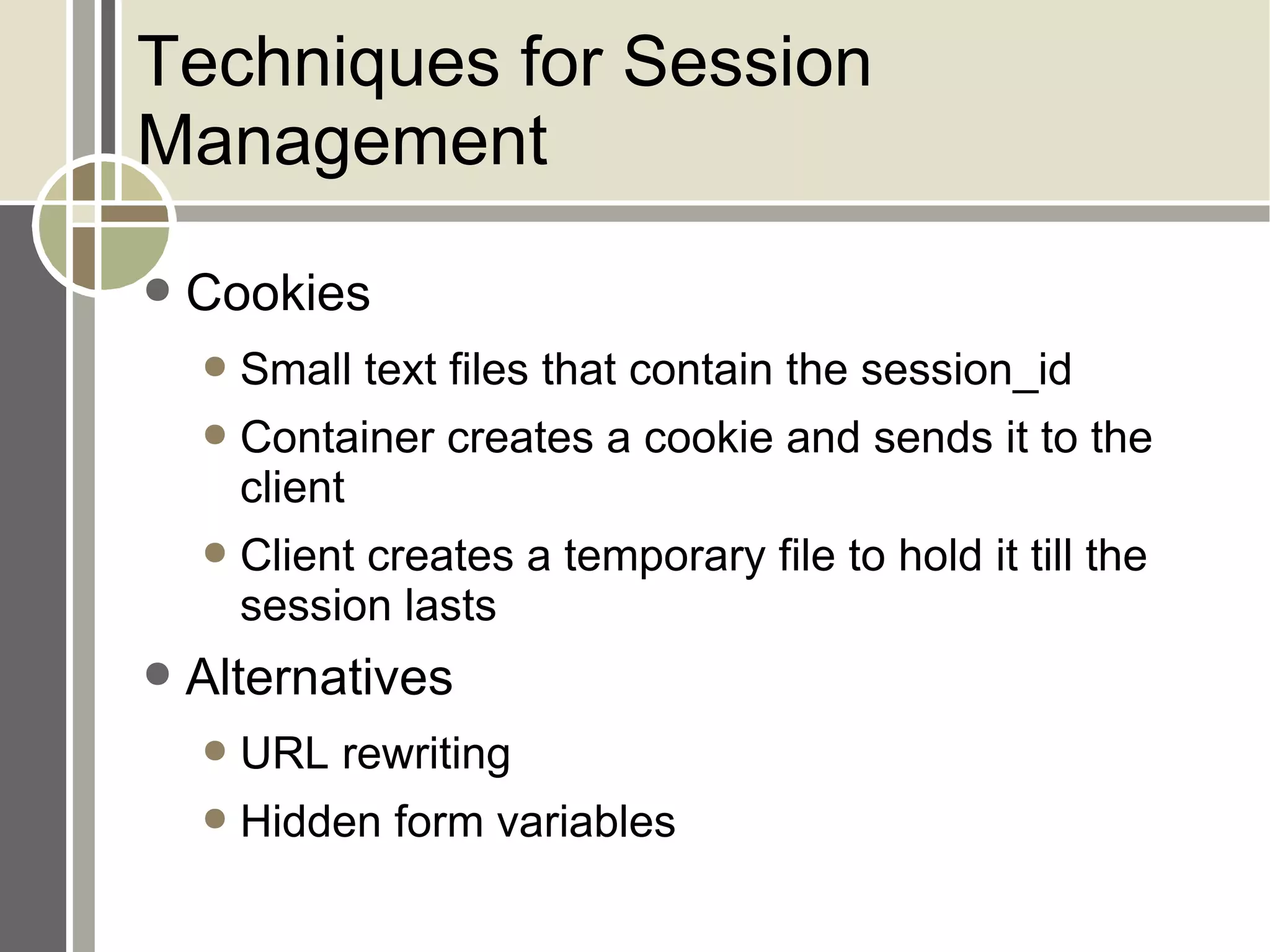 Techniques for Session Management

- Cookies
  - Small text files that contain the session_id
  - Container creates a cookie and sends it to the client
  - Client creates a temporary file to hold it till the session lasts
- Alternatives
  - URL rewriting
  - Hidden form variables